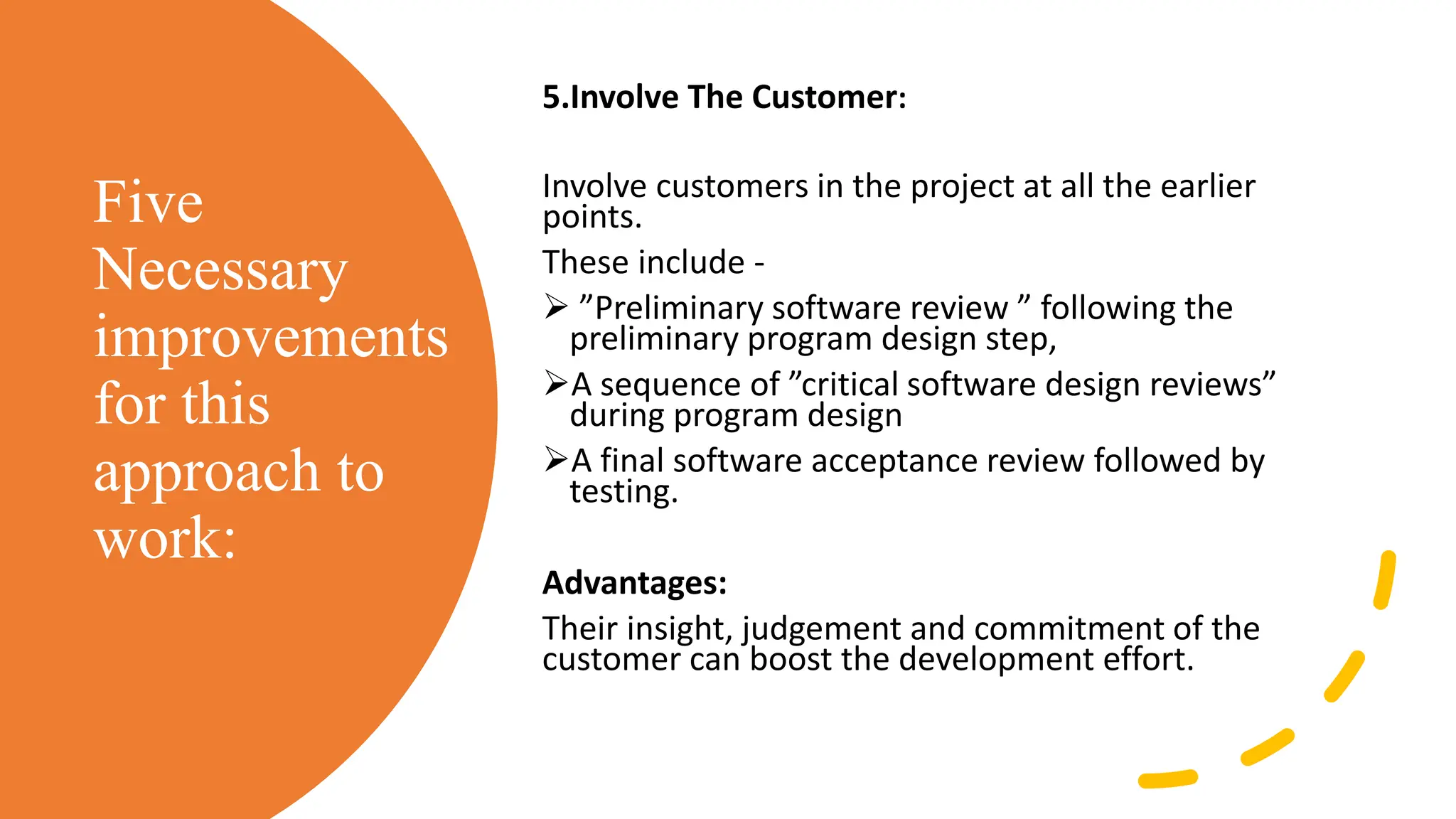 Five Necessary improvements for this approach to work:

5.Involve The Customer:

Involve customers in the project at all the earlier points.

These include -

➢ ”Preliminary software review ” following the preliminary program design step,

➢A sequence of ”critical software design reviews” during program design

➢A final software acceptance review followed by testing.

Advantages:

Their insight, judgement and commitment of the customer can boost the development effort.